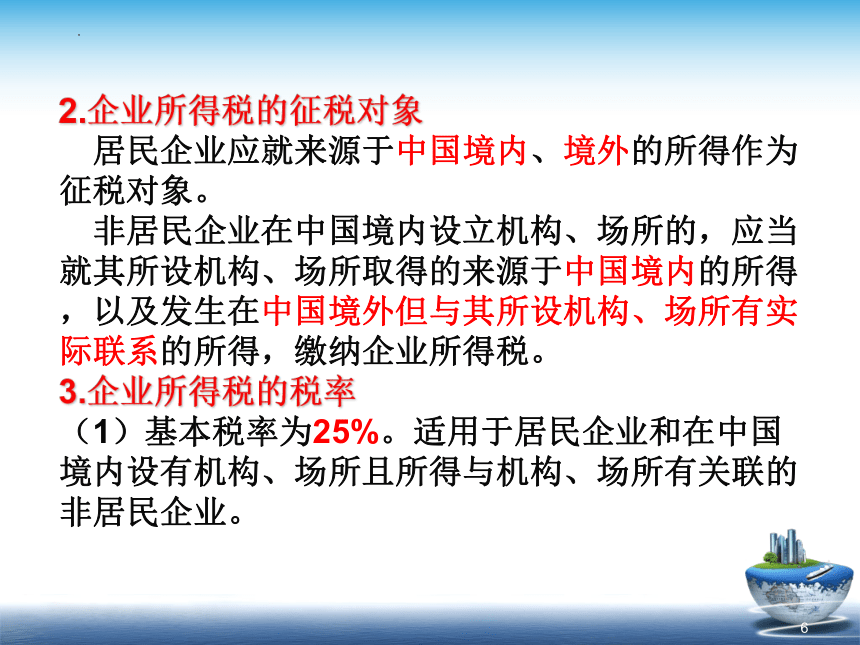 2.企业所得税的征税对象

居民企业应就来源于中国境内、境外的所得作为征税对象。

非居民企业在中国境内设立机构、场所的，应当就其所设机构、场所取得的来源于中国境内的所得，以及发生在中国境外但与其所设机构、场所有实际联系的所得，缴纳企业所得税。

3.企业所得税的税率

（1）基本税率为25%。适用于居民企业和在中国境内设有机构、场所且所得与机构、场所有关联的非居民企业。

6